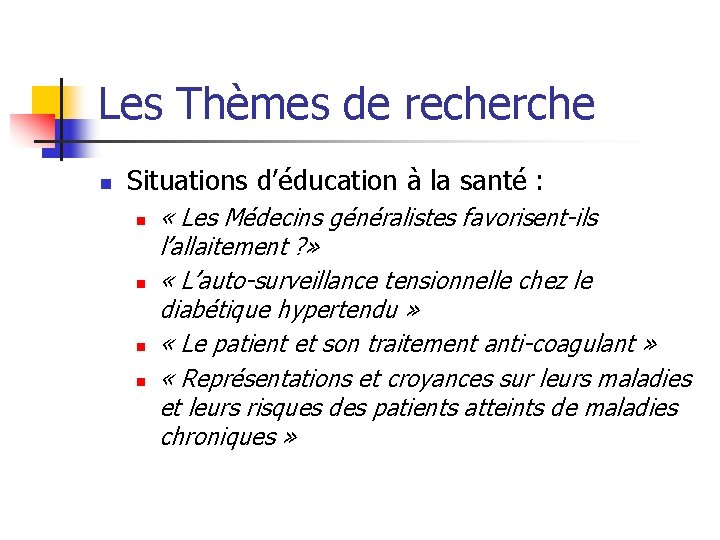 Les Thèmes de recherche

Situations d'éducation à la santé :

« Les Médecins généralistes favorisent-ils l'allaitement ?»

« L'auto-surveillance tensionnelle chez le diabétique hypertendu »

« Le patient et son traitement anti-coagulant »

« Représentations et croyances sur leurs maladies et leurs risques des patients atteints de maladies chroniques »